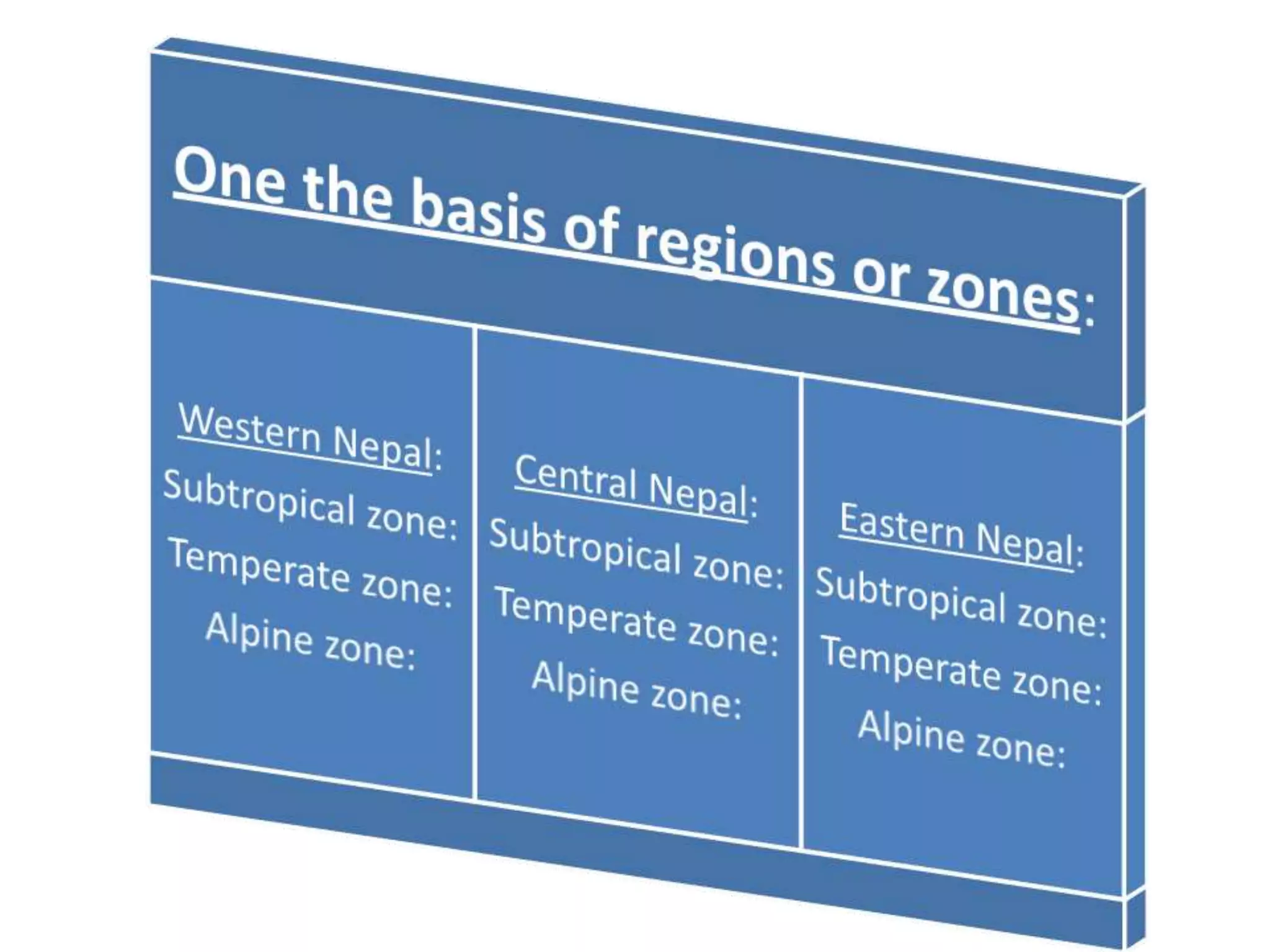 One the basis of regions or zones:

Western Nepal:
Subtropical zone:
Temperate zone:
Alpine zone:

Central Nepal:
Subtropical zone:
Temperate zone:
Alpine zone:

Eastern Nepal:
Subtropical zone:
Temperate zone:
Alpine zone: